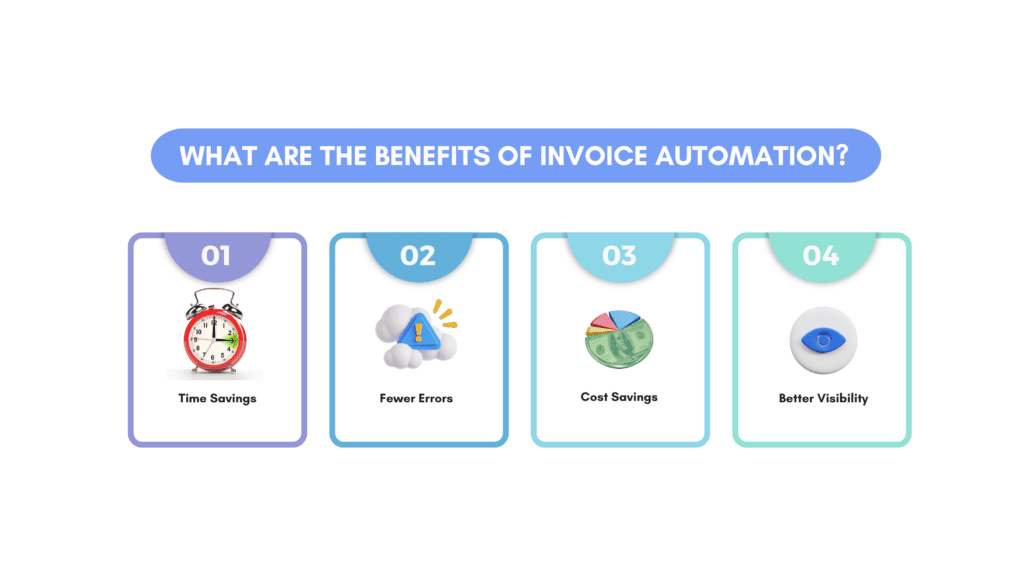 WHAT ARE THE BENEFITS OF INVOICE AUTOMATION?

01
Time Savings

02
Fewer Errors

03
Cost Savings

04
Better Visibility